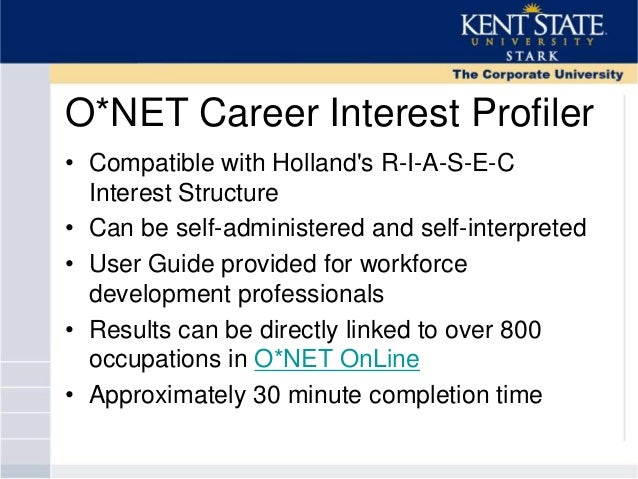 KENT STATE
UNIVERSITY
STARK
The Corporate University

O*NET Career Interest Profiler

• Compatible with Holland's R-I-A-S-E-C Interest Structure
• Can be self-administered and self-interpreted
• User Guide provided for workforce development professionals
• Results can be directly linked to over 800 occupations in O*NET OnLine
• Approximately 30 minute completion time